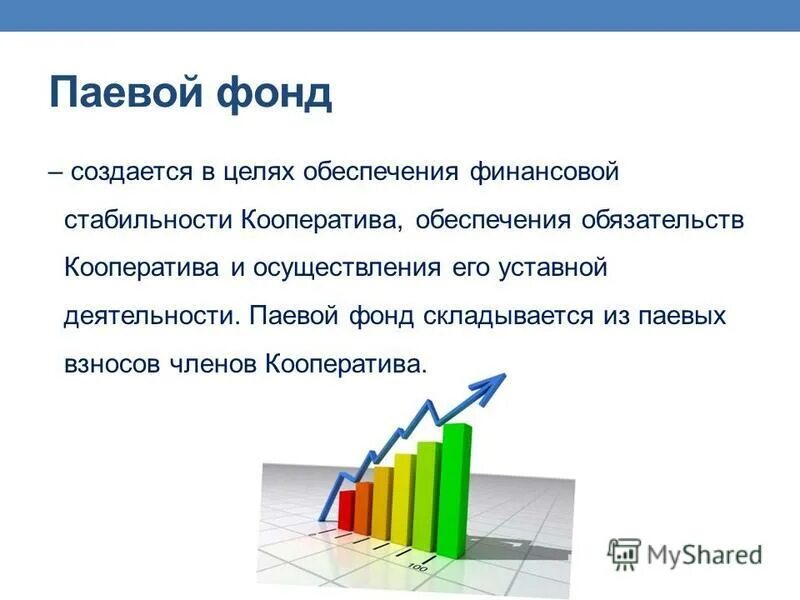 Паевой фонд

– создается в целях обеспечения финансовой стабильности Кооператива, обеспечения обязательств Кооператива и осуществления его уставной деятельности. Паевой фонд складывается из паевых взносов членов Кооператива.

100

MyShared